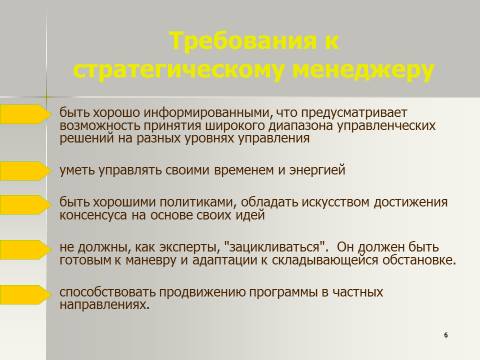 Требования к стратегическому менеджеру

быть хорошо информированными, что предусматривает возможность принятия широкого диапазона управленческих решений на разных уровнях управления

уметь управлять своими временем и энергией

быть хорошими политиками, обладать искусством достижения консенсуса на основе своих идей

не должны, как эксперты, "зацикливаться". Он должен быть готовым к маневру и адаптации к складывающейся обстановке.

способствовать продвижению программы в частных направлениях.

6